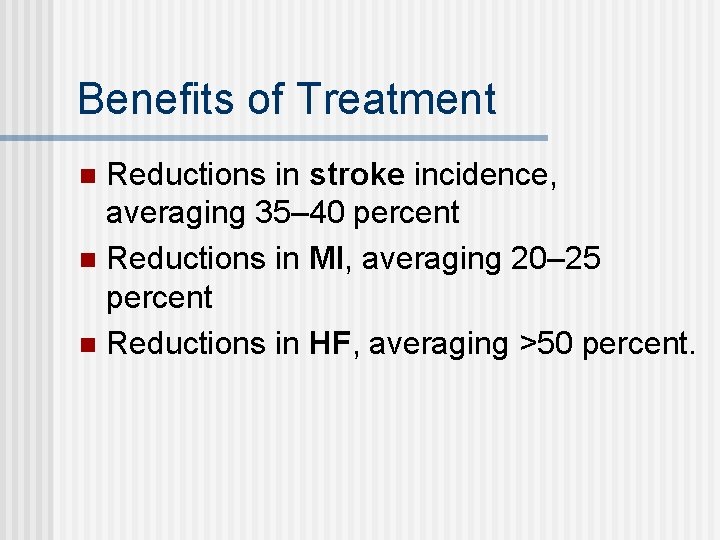 Benefits of Treatment

- Reductions in stroke incidence, averaging 35–40 percent
- Reductions in MI, averaging 20–25 percent
- Reductions in HF, averaging >50 percent.